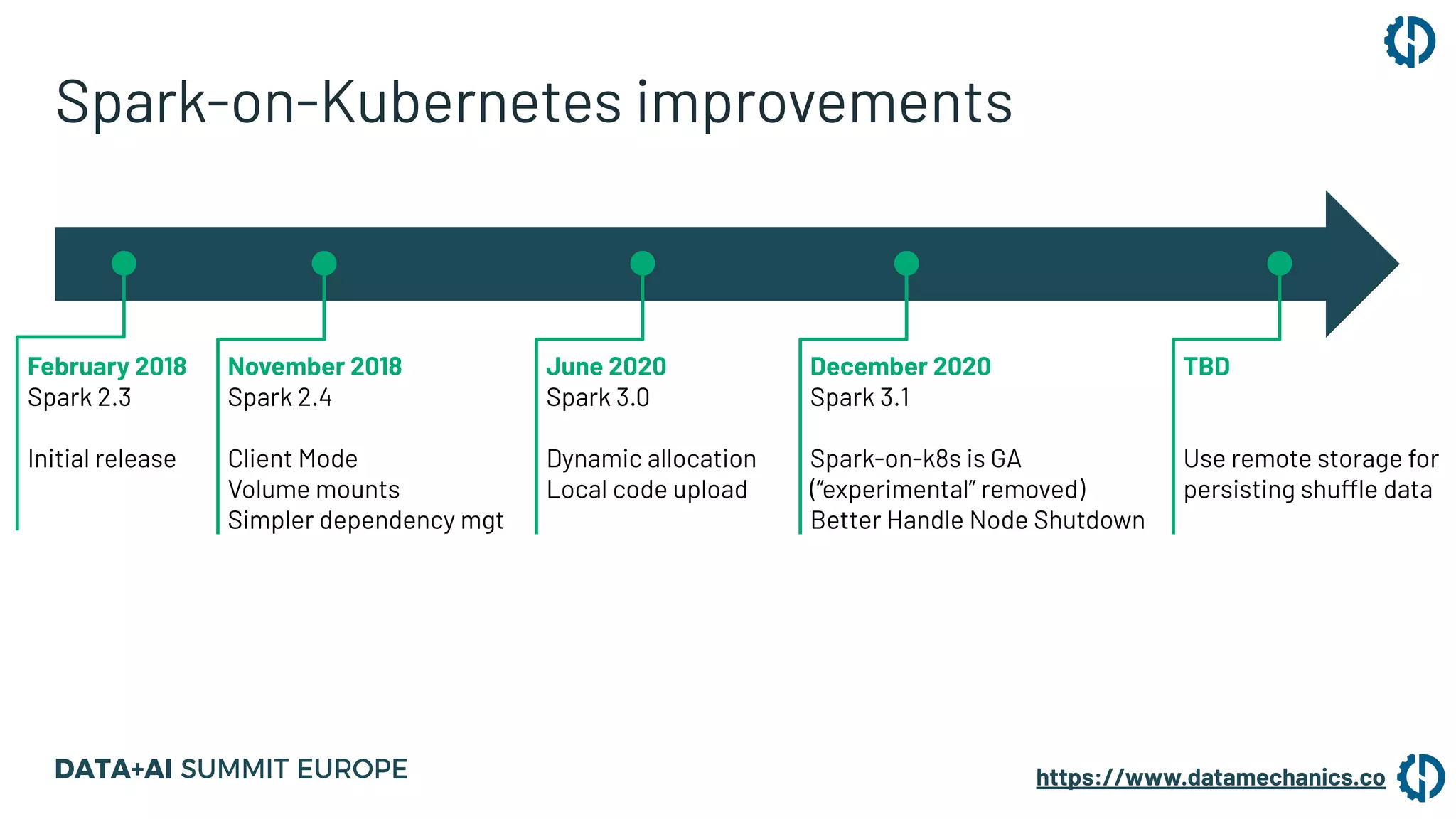 Spark-on-Kubernetes improvements

February 2018
Spark 2.3

Initial release

November 2018
Spark 2.4

Client Mode
Volume mounts
Simpler dependency mgt

June 2020
Spark 3.0

Dynamic allocation
Local code upload

December 2020
Spark 3.1

Spark-on-k8s is GA
("experimental" removed)
Better Handle Node Shutdown

TBD

Use remote storage for persisting shuffle data

DATA+AI SUMMIT EUROPE

https://www.datamechanics.co